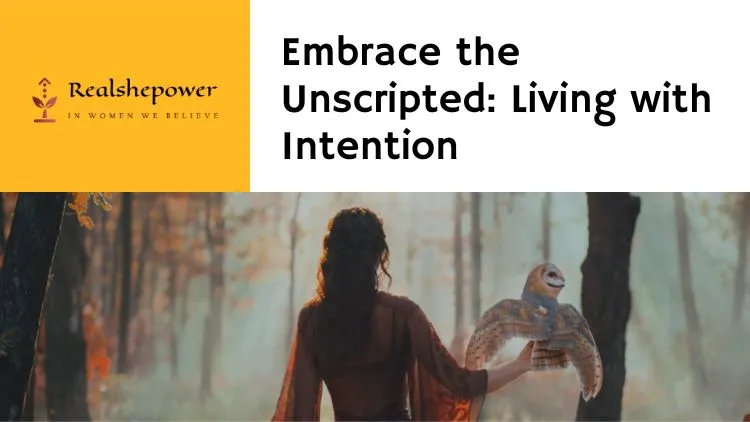 Realshepower
IN WOMEN WE BELIEVE

Embrace the Unscripted: Living with Intention